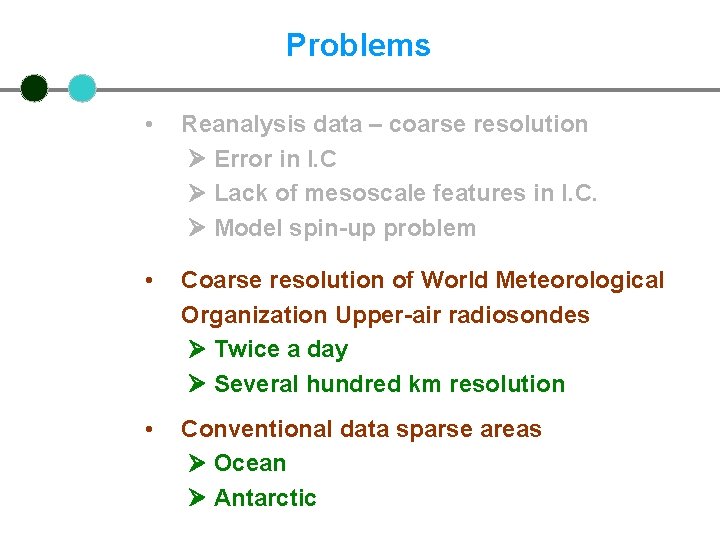 Problems

• Reanalysis data – coarse resolution
➤ Error in I.C
➤ Lack of mesoscale features in I.C.
➤ Model spin-up problem

• Coarse resolution of World Meteorological Organization Upper-air radiosondes
➤ Twice a day
➤ Several hundred km resolution

• Conventional data sparse areas
➤ Ocean
➤ Antarctic